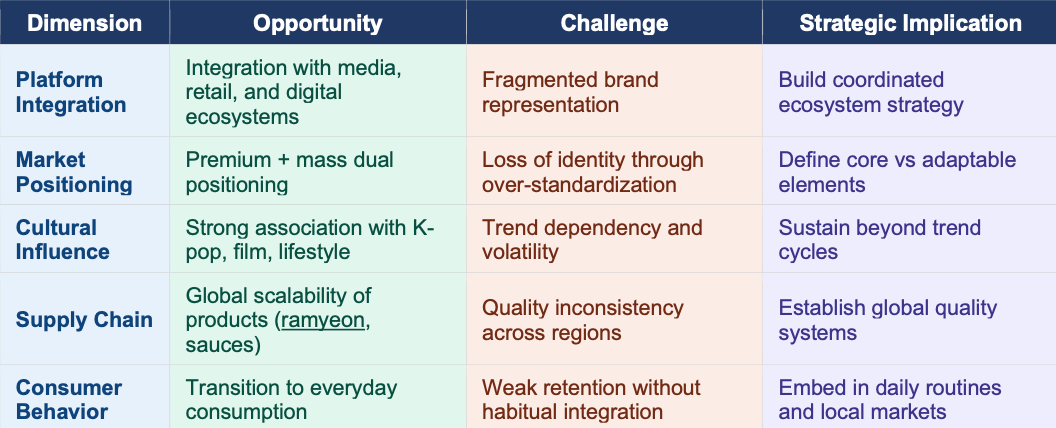 | Dimension | Opportunity | Challenge | Strategic Implication |
|---|---|---|---|
| Platform Integration | Integration with media, retail, and digital ecosystems | Fragmented brand representation | Build coordinated ecosystem strategy |
| Market Positioning | Premium + mass dual positioning | Loss of identity through over-standardization | Define core vs adaptable elements |
| Cultural Influence | Strong association with K-pop, film, lifestyle | Trend dependency and volatility | Sustain beyond trend cycles |
| Supply Chain | Global scalability of products (ramyeon, sauces) | Quality inconsistency across regions | Establish global quality systems |
| Consumer Behavior | Transition to everyday consumption | Weak retention without habitual integration | Embed in daily routines and local markets |